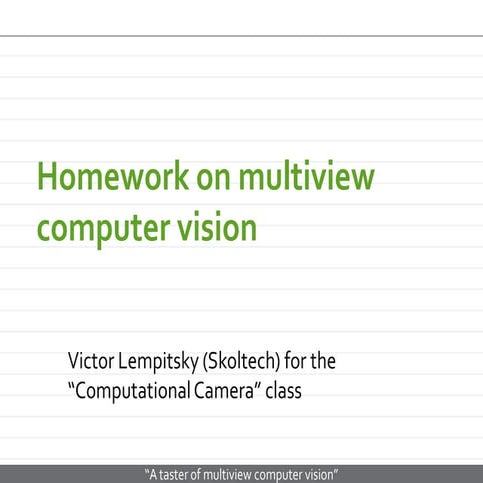 Homework on multiview computer vision

Victor Lempitsky (Skoltech) for the "Computational Camera" class

"A taster of multiview computer vision"